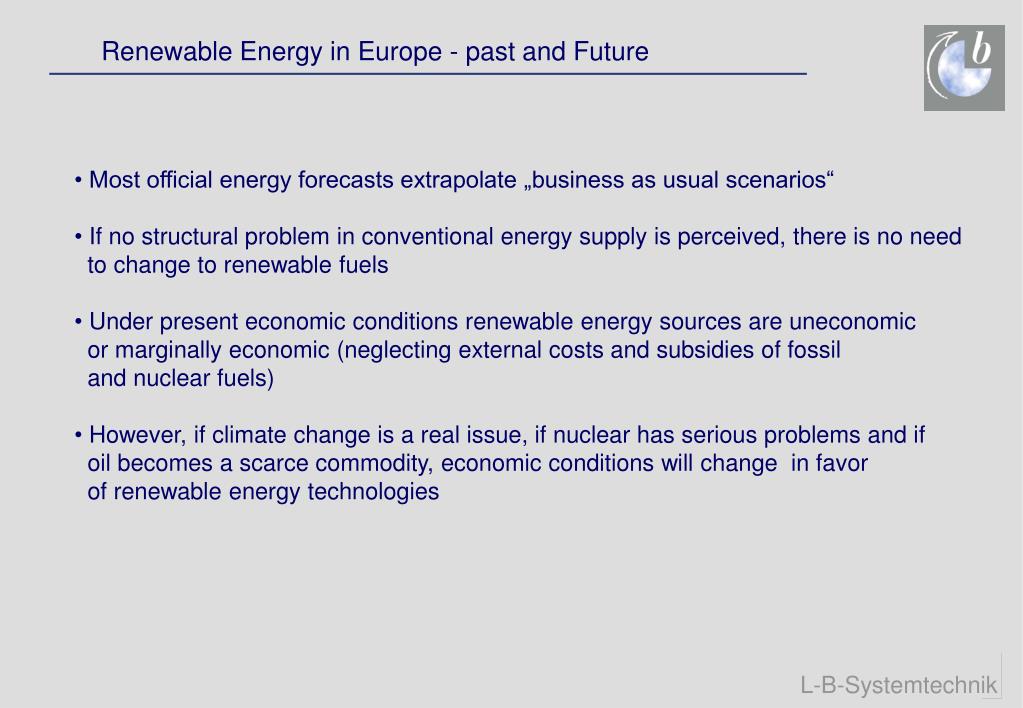 Renewable Energy in Europe - past and Future

b

• Most official energy forecasts extrapolate „business as usual scenarios“

• If no structural problem in conventional energy supply is perceived, there is no need to change to renewable fuels

• Under present economic conditions renewable energy sources are uneconomic or marginally economic (neglecting external costs and subsidies of fossil and nuclear fuels)

• However, if climate change is a real issue, if nuclear has serious problems and if oil becomes a scarce commodity, economic conditions will change in favor of renewable energy technologies

L-B-Systemtechnik